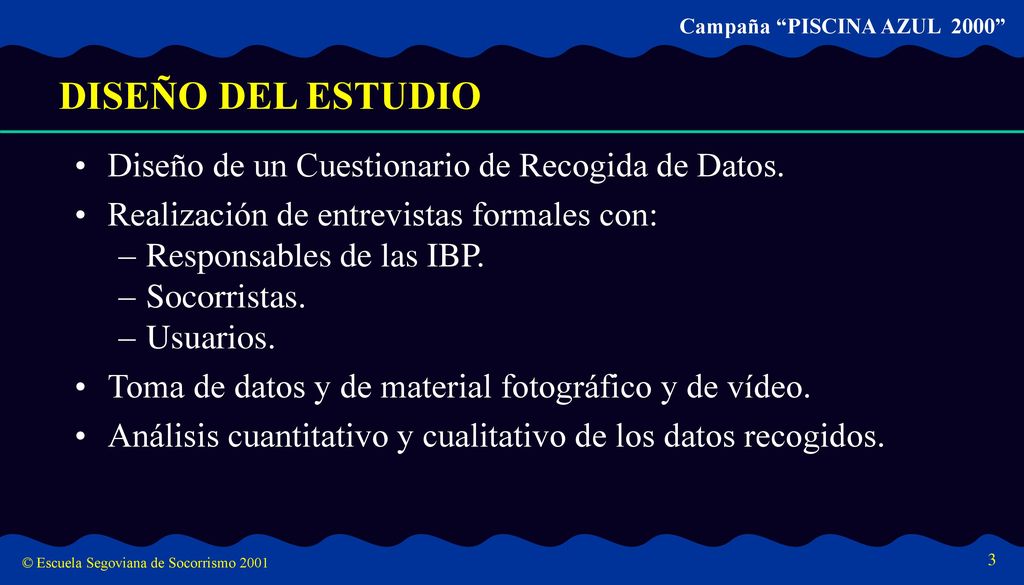 Campaña “PISCINA AZUL 2000”

DISEÑO DEL ESTUDIO

• Diseño de un Cuestionario de Recogida de Datos.
• Realización de entrevistas formales con:
– Responsables de las IBP.
– Socorristas.
– Usuarios.
• Toma de datos y de material fotográfico y de vídeo.
• Análisis cuantitativo y cualitativo de los datos recogidos.

© Escuela Segoviana de Socorrismo 2001

3